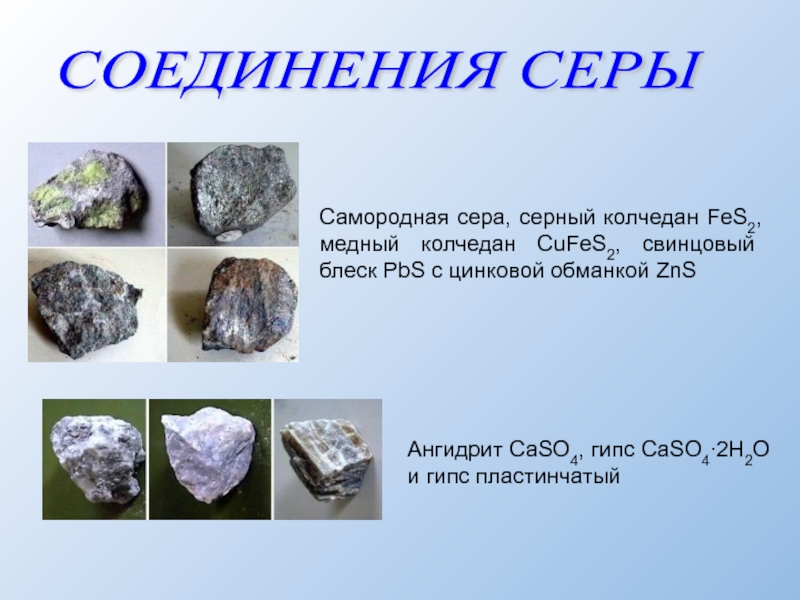 СОЕДИНЕНИЯ СЕРЫ

Самородная сера, серный колчедан $FeS_2$, медный колчедан $CuFeS_2$, свинцовый блеск $PbS$ с цинковой обманкой $ZnS$

Ангидрит $CaSO_4$, гипс $CaSO_4 \cdot 2H_2O$ и гипс пластинчатый